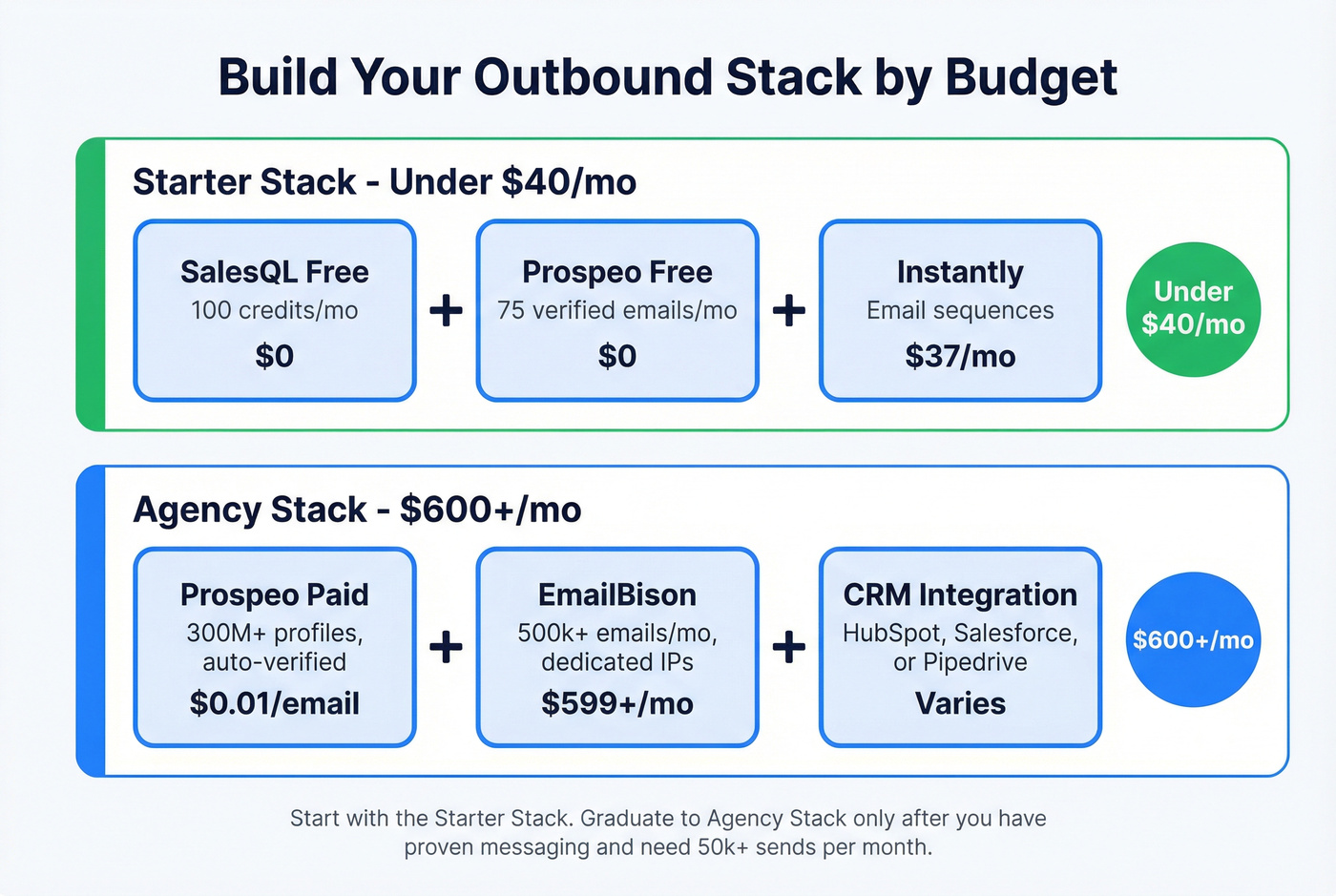 Build Your Outbound Stack by Budget

Starter Stack - Under $40/mo

SalesQL Free
100 credits/mo
$0

+

Prospeo Free
75 verified emails/mo
$0

+

Instantly
Email sequences
$37/mo

Under $40/mo

Agency Stack - $600+/mo

Prospeo Paid
300M+ profiles, auto-verified
$0.01/email

+

EmailBison
500k+ emails/mo, dedicated IPs
$599+/mo

+

CRM Integration
HubSpot, Salesforce, or Pipedrive
Varies

$600+/mo

Start with the Starter Stack. Graduate to Agency Stack only after you have proven messaging and need 50k+ sends per month.